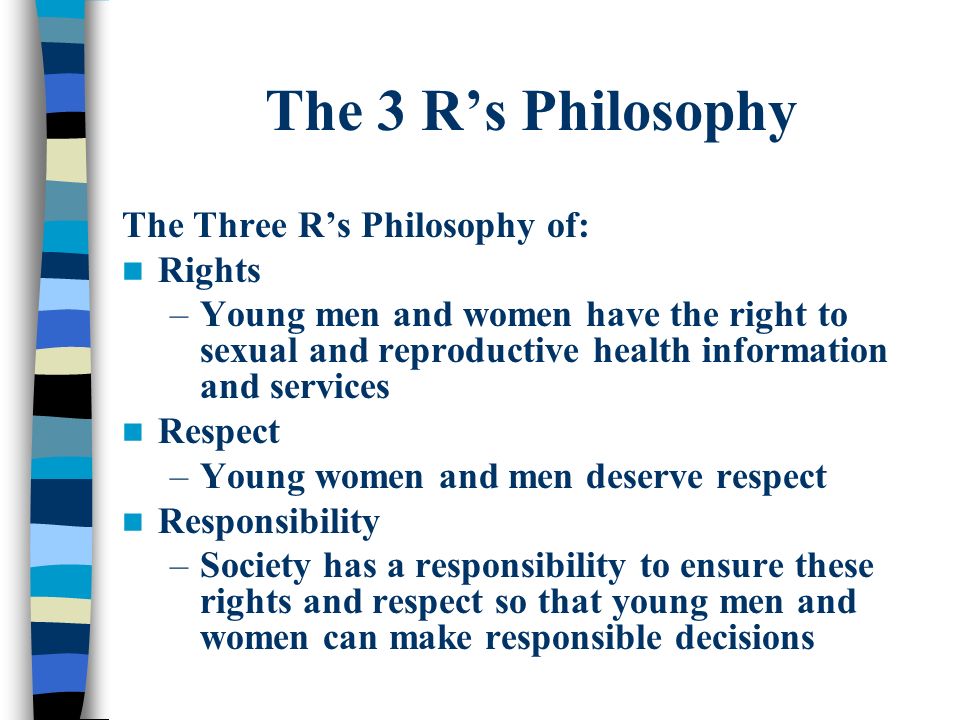 The 3 R’s Philosophy

The Three R’s Philosophy of:
- Rights
  – Young men and women have the right to sexual and reproductive health information and services
- Respect
  – Young women and men deserve respect
- Responsibility
  – Society has a responsibility to ensure these rights and respect so that young men and women can make responsible decisions